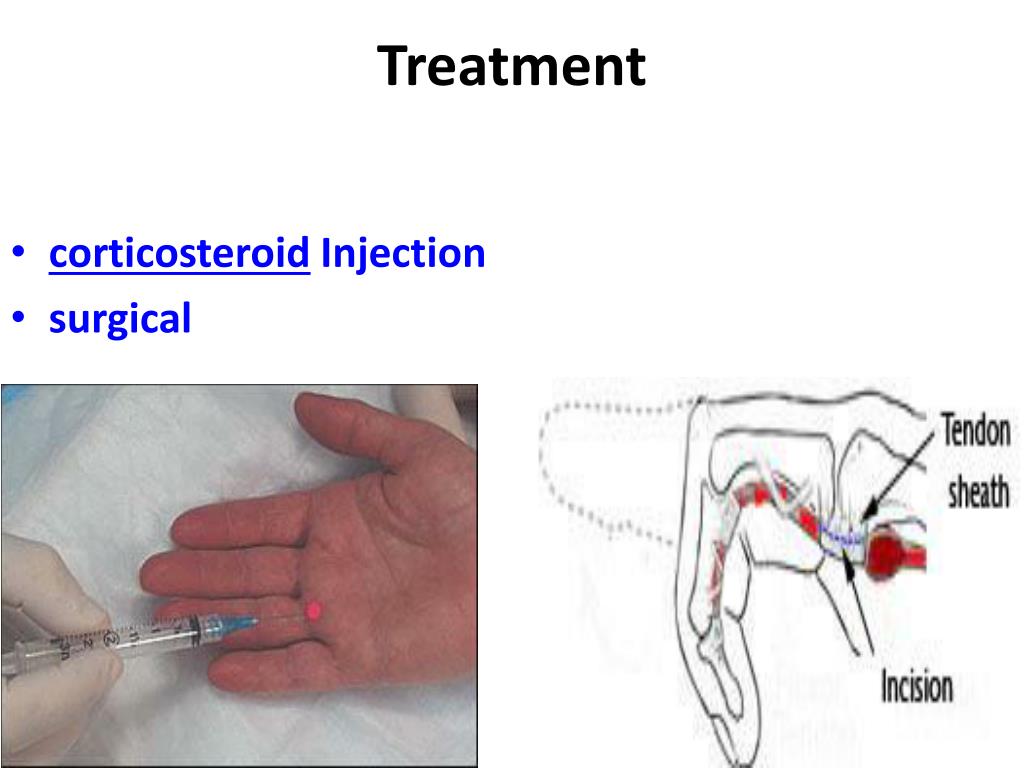 Treatment

• corticosteroid Injection
• surgical

Tendon sheath

Incision